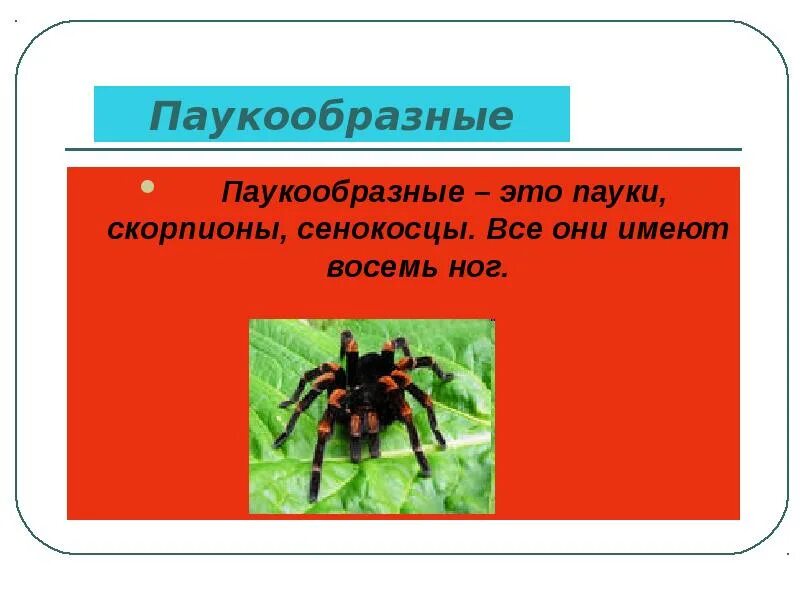 Паукообразные

Паукообразные – это пауки, скорпионы, сенокосцы. Все они имеют восемь ног.